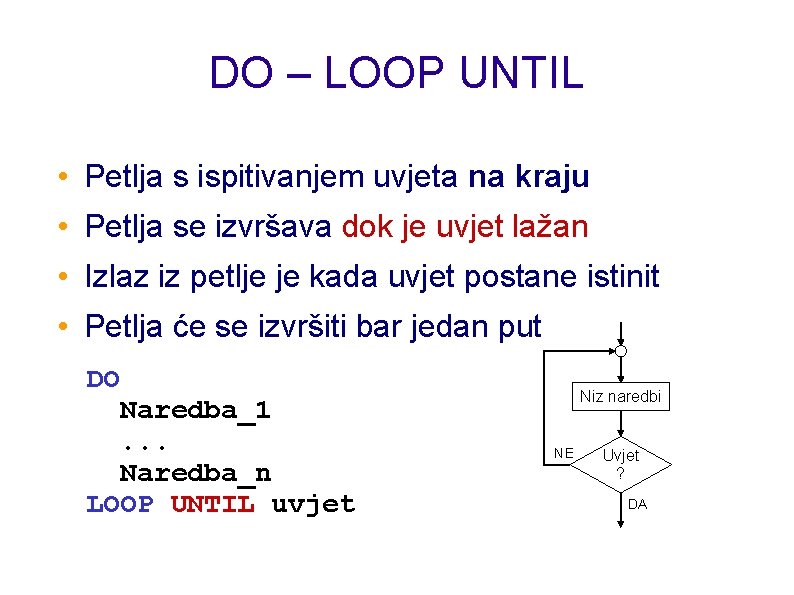 DO – LOOP UNTIL

• Petlja s ispitivanjem uvjeta na kraju
• Petlja se izvršava dok je uvjet lažan
• Izlaz iz petlje je kada uvjet postane istinit
• Petlja će se izvršiti bar jedan put

DO
  Naredba_1
  ...
  Naredba_n
LOOP UNTIL uvjet

Niz naredbi
NE
Uvjet
?
DA